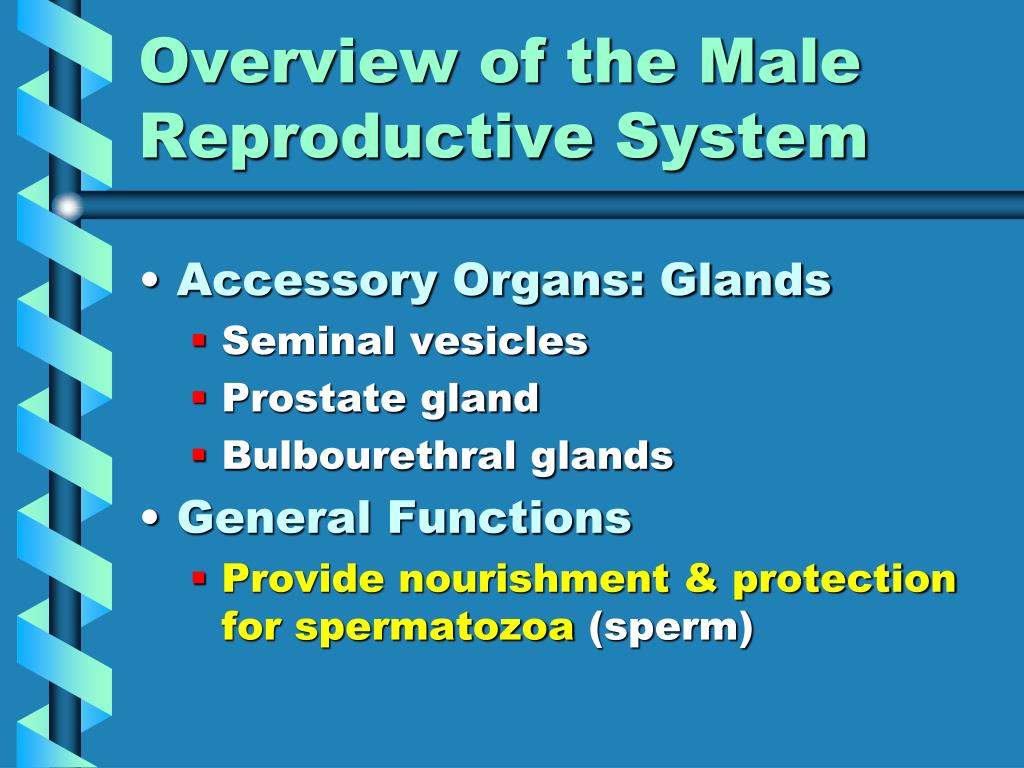 Overview of the Male Reproductive System

• Accessory Organs: Glands
▪ Seminal vesicles
▪ Prostate gland
▪ Bulbourethral glands
• General Functions
▪ Provide nourishment & protection for spermatozoa (sperm)